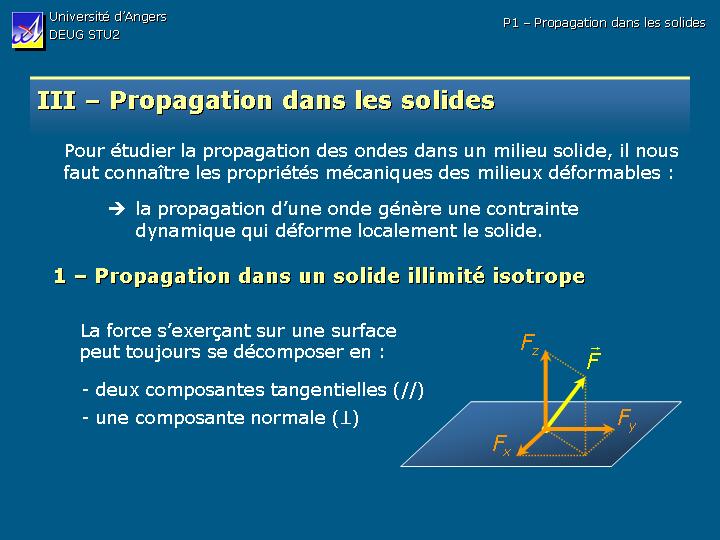 Université d'Angers
DEUG STU2

P1 – Propagation dans les solides

III – Propagation dans les solides

Pour étudier la propagation des ondes dans un milieu solide, il nous faut connaître les propriétés mécaniques des milieux déformables :

➔ la propagation d'une onde génère une contrainte dynamique qui déforme localement le solide.

1 – Propagation dans un solide illimité isotrope

La force s'exerçant sur une surface peut toujours se décomposer en :

- deux composantes tangentielles (//)
- une composante normale (⊥)

$F_z$
$\vec{F}$
$F_y$
$F_x$